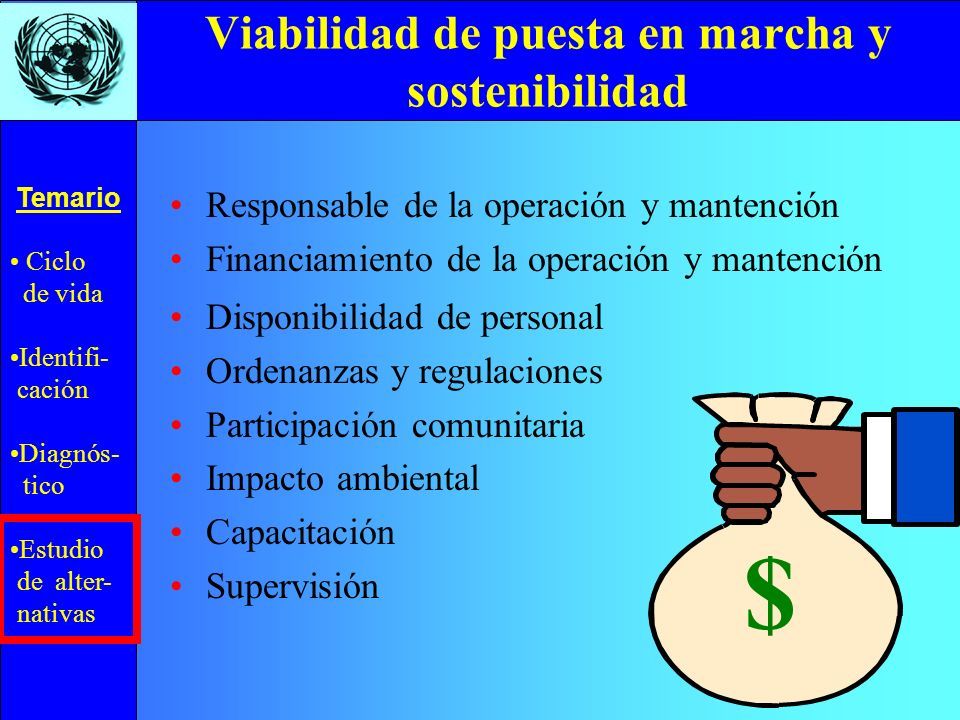 Viabilidad de puesta en marcha y sostenibilidad

Temario

• Ciclo de vida

•Identificación

•Diagnóstico

•Estudio de alternativas

• Responsable de la operación y mantención
• Financiamiento de la operación y mantención
• Disponibilidad de personal
• Ordenanzas y regulaciones
• Participación comunitaria
• Impacto ambiental
• Capacitación
• Supervisión

$